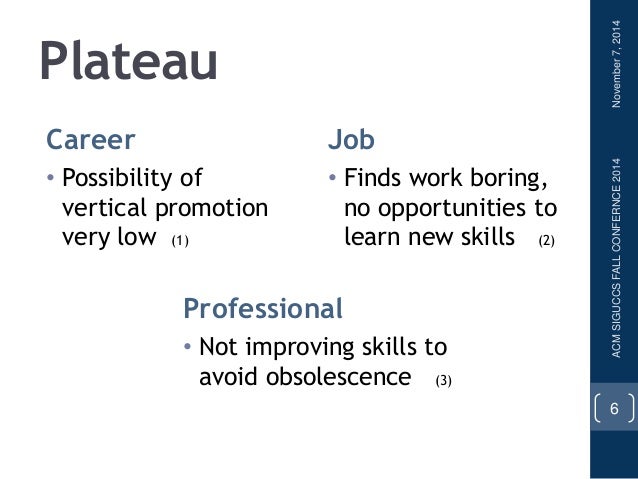 Plateau

Career

• Possibility of vertical promotion very low (1)

Job

• Finds work boring, no opportunities to learn new skills (2)

Professional

• Not improving skills to avoid obsolescence (3)

November 7, 2014

ACM SIGUCCS FALL CONFERNCE 2014

6